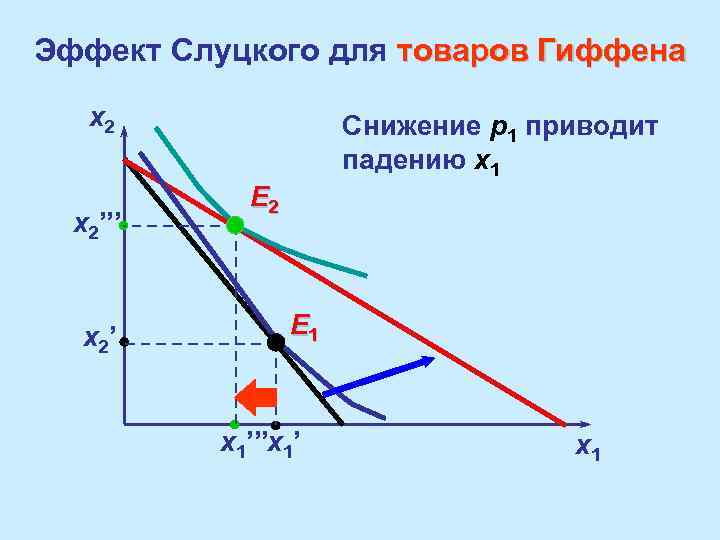 Эффект Слуцкого для товаров Гиффена

Снижение $p_1$ приводит падению $x_1$

$x_2$

$E_2$

$x_2'''$

$E_1$

$x_2'$

$x_1'''$ $x_1'$

$x_1$